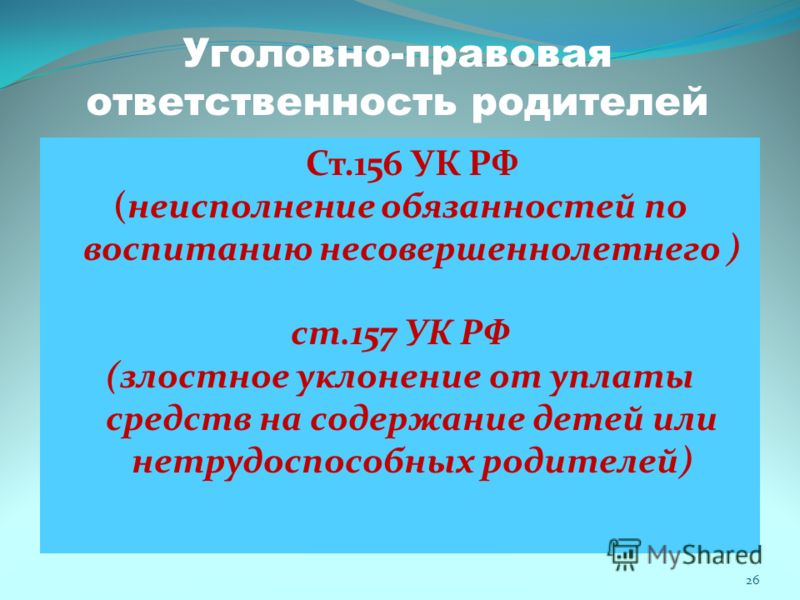 Уголовно-правовая ответственность родителей

Ст.156 УК РФ
(неисполнение обязанностей по воспитанию несовершеннолетнего )

ст.157 УК РФ
(злостное уклонение от уплаты средств на содержание детей или нетрудоспособных родителей)

MyShared

26